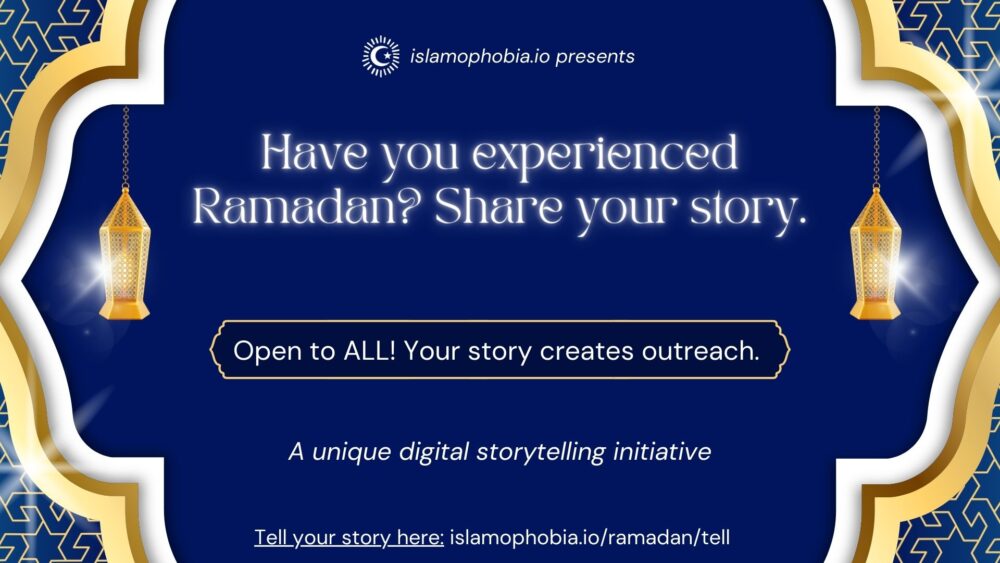 islamophobia.io presents

Have you experienced Ramadan? Share your story.

Open to ALL! Your story creates outreach.

A unique digital storytelling initiative

Tell your story here: islamophobia.io/ramadan/tell